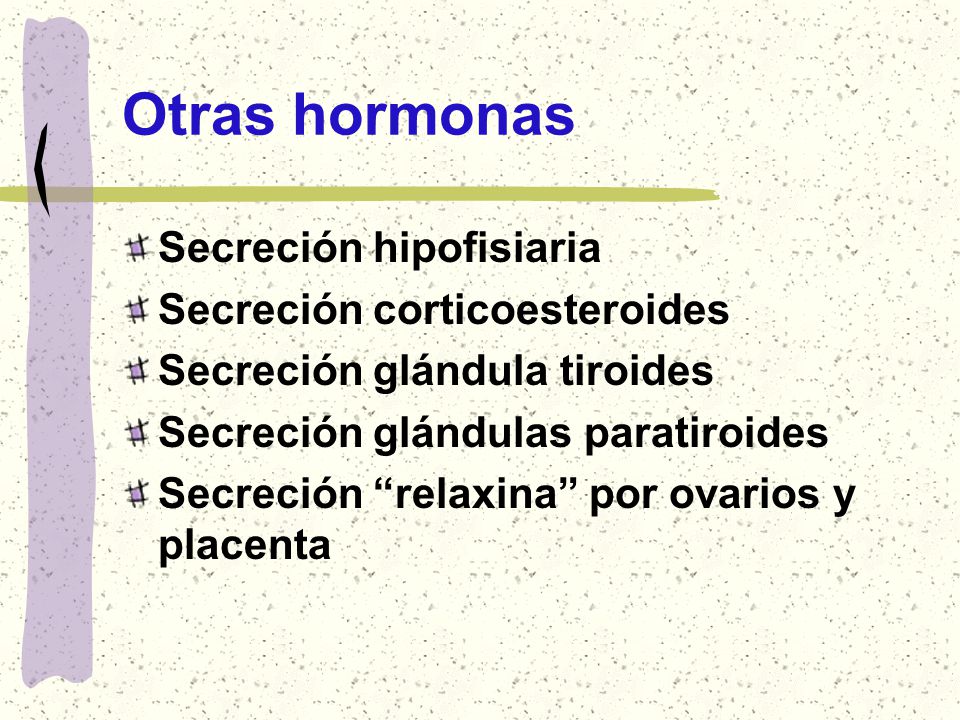 Otras hormonas

Secreción hipofisiaria
Secreción corticoesteroides
Secreción glándula tiroides
Secreción glándulas paratiroides
Secreción “relaxina” por ovarios y placenta